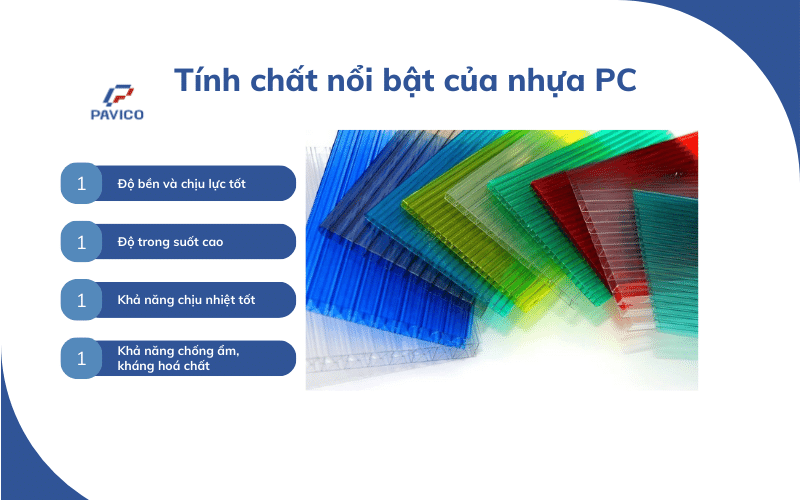 PAVICO

Tính chất nổi bật của nhựa PC

1 Độ bền và chịu lực tốt

1 Độ trong suốt cao

1 Khả năng chịu nhiệt tốt

1 Khả năng chống ẩm, kháng hoá chất